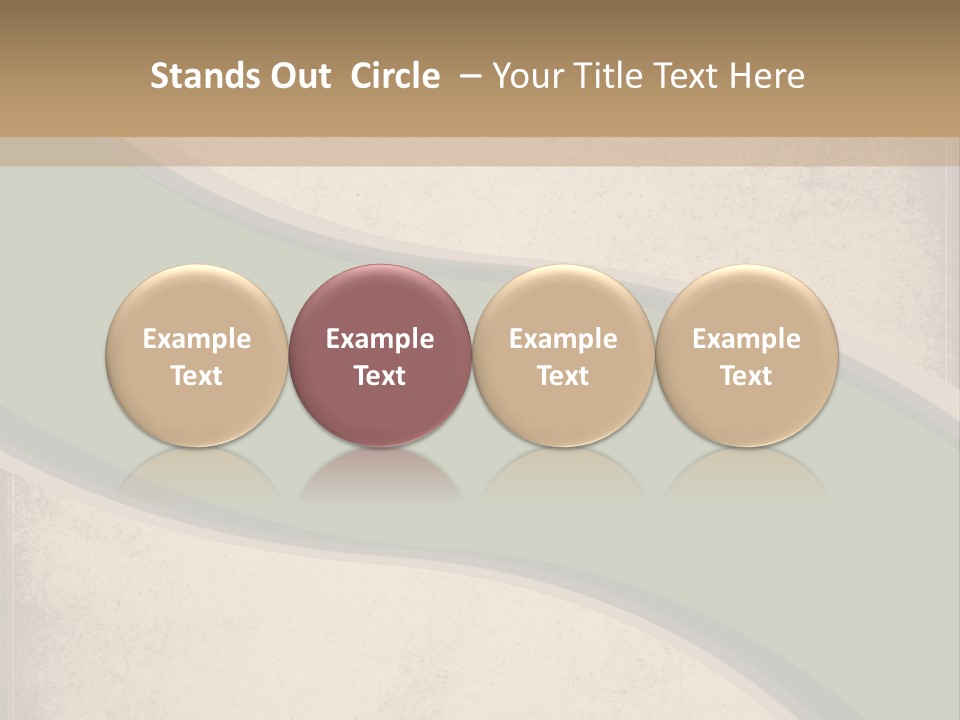 Stands Out  Circle  – Your Title Text Here

Example Text

Example Text

Example Text

Example Text